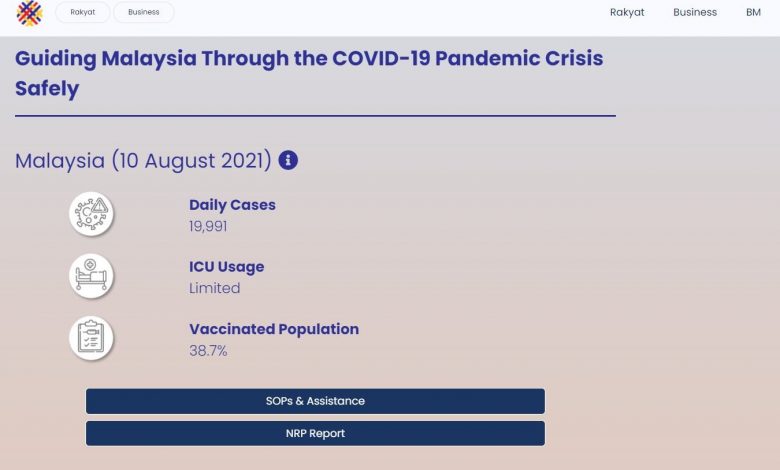 Rakyat Business

Rakyat Business BM

Guiding Malaysia Through the COVID-19 Pandemic Crisis Safely

Malaysia (10 August 2021)

Daily Cases
19,991

ICU Usage
Limited

Vaccinated Population
38.7%

SOPs & Assistance

NRP Report